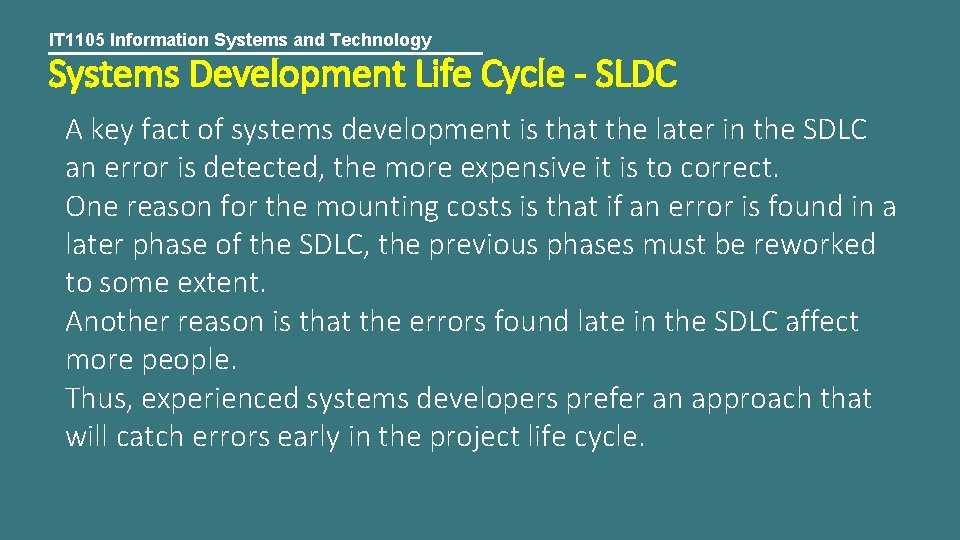 IT1105 Information Systems and Technology

Systems Development Life Cycle - SLDC

A key fact of systems development is that the later in the SDLC an error is detected, the more expensive it is to correct.
One reason for the mounting costs is that if an error is found in a later phase of the SDLC, the previous phases must be reworked to some extent.
Another reason is that the errors found late in the SDLC affect more people.
Thus, experienced systems developers prefer an approach that will catch errors early in the project life cycle.